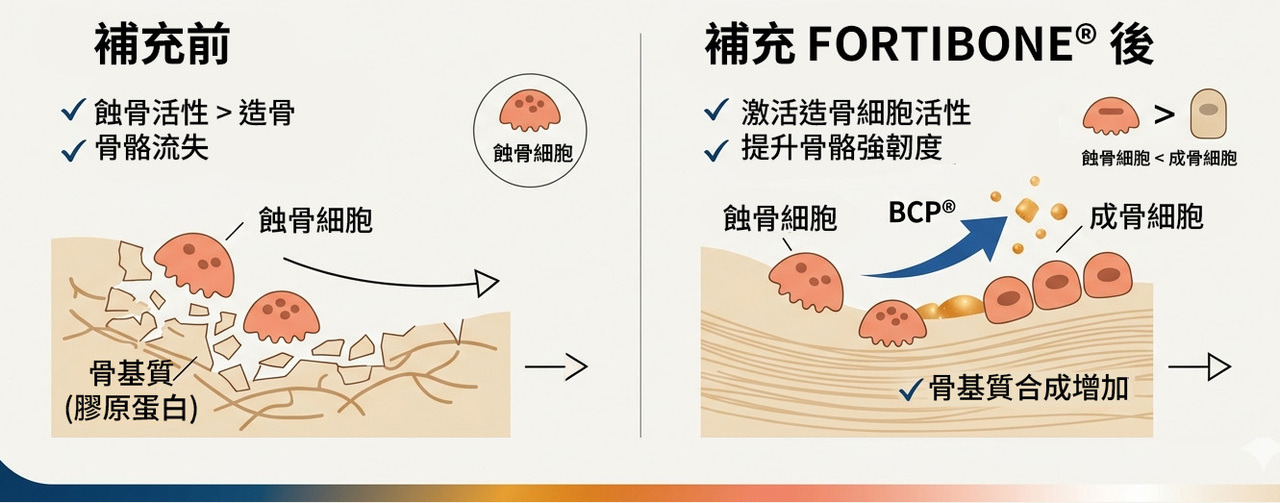 補充前

✓ 蝕骨活性 > 造骨
✓ 骨骼流失

蝕骨細胞

蝕骨細胞

骨基質
(膠原蛋白)

補充 FORTIBONE® 後

✓ 激活造骨細胞活性
✓ 提升骨骼強韌度

>

蝕骨細胞 < 成骨細胞

蝕骨細胞

BCP®

成骨細胞

✓ 骨基質合成增加